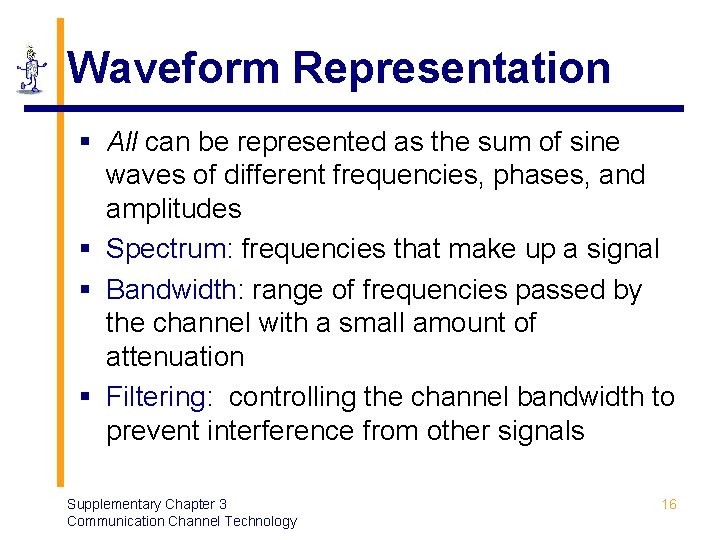 Waveform Representation

▪ All can be represented as the sum of sine waves of different frequencies, phases, and amplitudes
▪ Spectrum: frequencies that make up a signal
▪ Bandwidth: range of frequencies passed by the channel with a small amount of attenuation
▪ Filtering: controlling the channel bandwidth to prevent interference from other signals

Supplementary Chapter 3
Communication Channel Technology

16